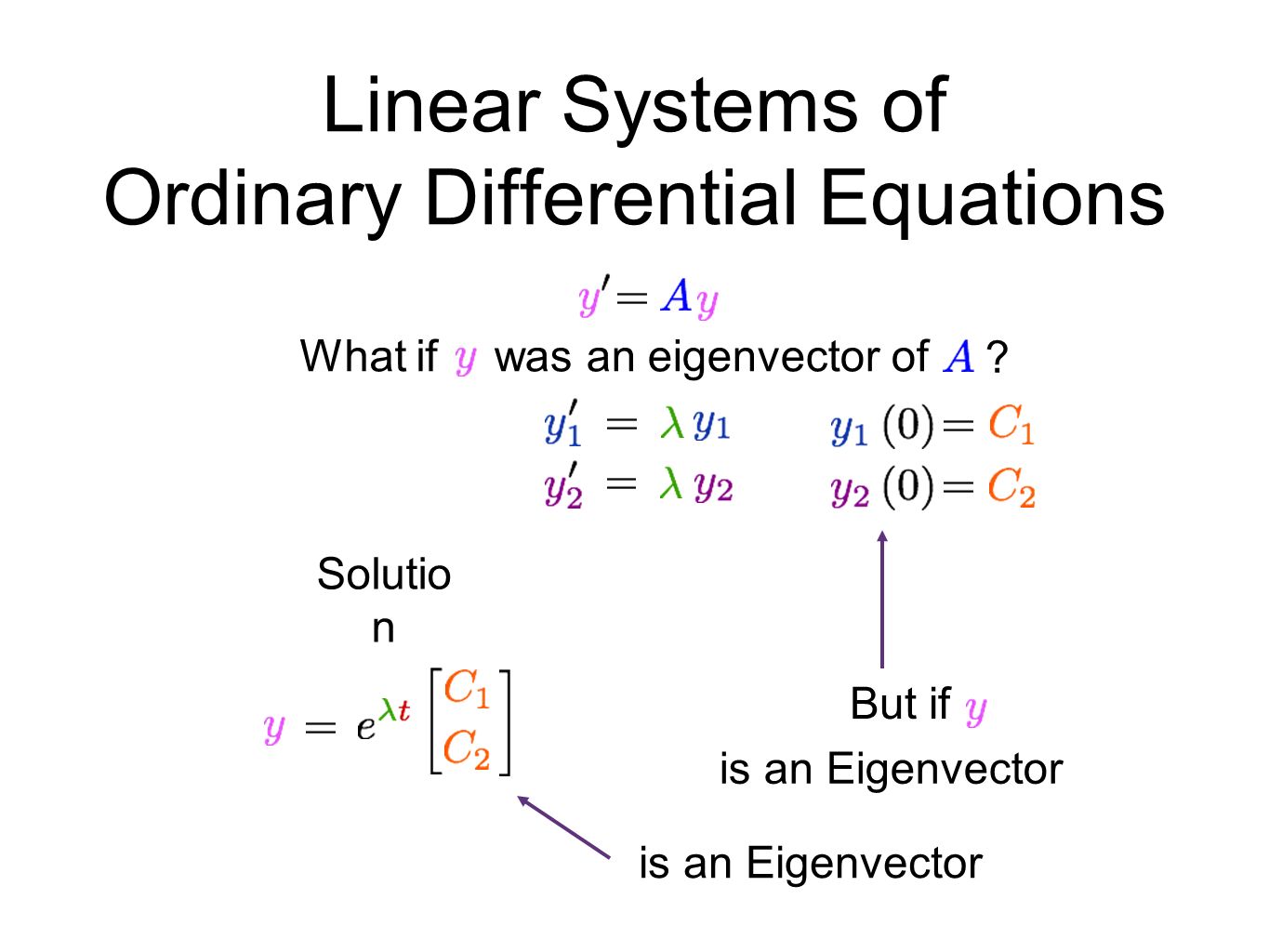 Linear Systems of Ordinary Differential Equations

$y' = Ay$

What if $y$ was an eigenvector of $A$ ?

$y_1' = \lambda y_1$ $y_1(0) = C_1$

$y_2' = \lambda y_2$ $y_2(0) = C_2$

Solutio
n

$y = e^{\lambda t} \begin{bmatrix} C_1 \\ C_2 \end{bmatrix}$

But if $y$
is an Eigenvector

is an Eigenvector